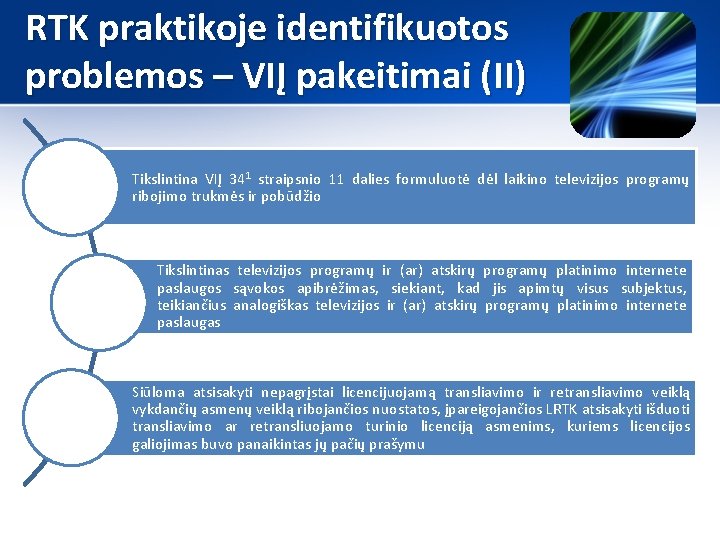 RTK praktikoje identifikuotos problemos – VIĮ pakeitimai (II)

Tikslintina VIĮ $34^1$ straipsnio 11 dalies formuluotė dėl laikino televizijos programų ribojimo trukmės ir pobūdžio

Tikslintinas televizijos programų ir (ar) atskirų programų platinimo internete paslaugos sąvokos apibrėžimas, siekiant, kad jis apimtų visus subjektus, teikiančius analogiškas televizijos ir (ar) atskirų programų platinimo internete paslaugas

Siūloma atsisakyti nepagrįstai licencijuojamą transliavimo ir retransliavimo veiklą vykdančių asmenų veiklą ribojančios nuostatos, įpareigojančios LRTK atsisakyti išduoti transliavimo ar retransliuojamo turinio licenciją asmenims, kuriems licencijos galiojimas buvo panaikintas jų pačių prašymu